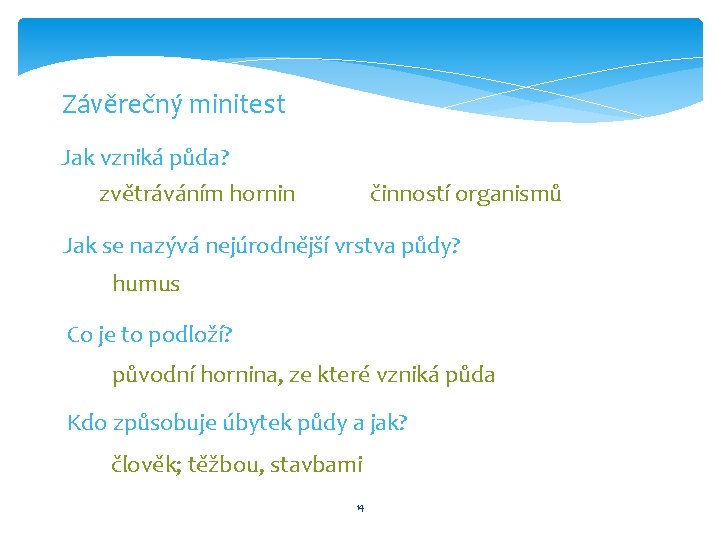 Závěrečný minitest

Jak vzniká půda?

zvětráváním hornin činností organismů

Jak se nazývá nejúrodnější vrstva půdy?

humus

Co je to podloží?

původní hornina, ze které vzniká půda

Kdo způsobuje úbytek půdy a jak?

člověk; těžbou, stavbami

14